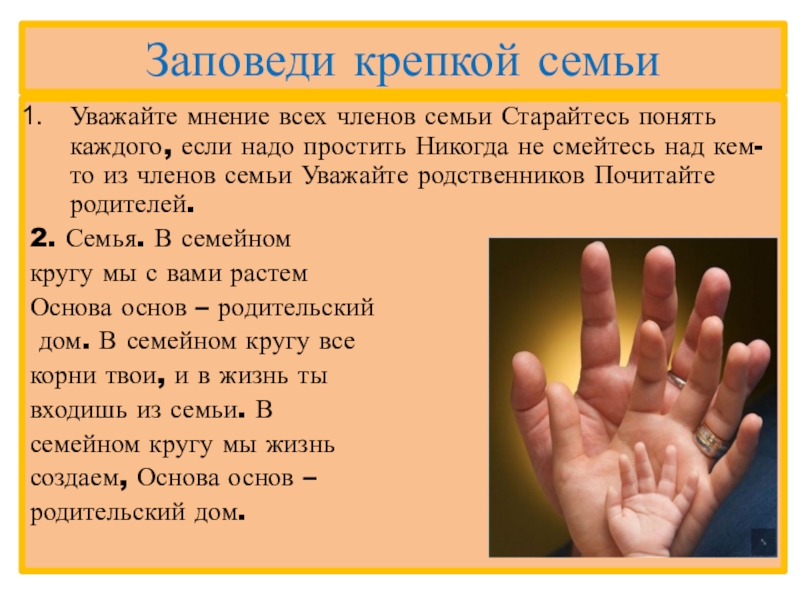 Заповеди крепкой семьи

1. Уважайте мнение всех членов семьи Старайтесь понять каждого, если надо простить Никогда не смейтесь над кем-то из членов семьи Уважайте родственников Почитайте родителей.

2. Семья. В семейном кругу мы с вами растем Основа основ – родительский дом. В семейном кругу все корни твои, и в жизнь ты входишь из семьи. В семейном кругу мы жизнь создаем, Основа основ – родительский дом.